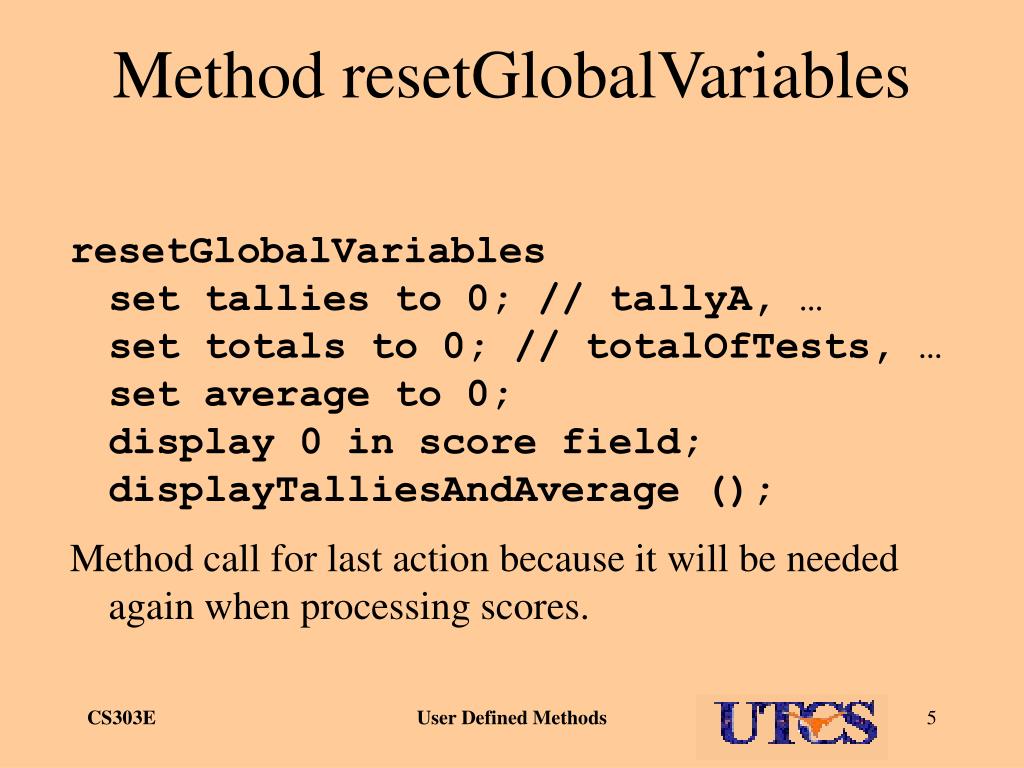 Method resetGlobalVariables

resetGlobalVariables
set tallies to 0; // tallyA, …
set totals to 0; // totalOfTests, …
set average to 0;
display 0 in score field;
displayTalliesAndAverage ();

Method call for last action because it will be needed again when processing scores.

CS303E

User Defined Methods

UTCS

5